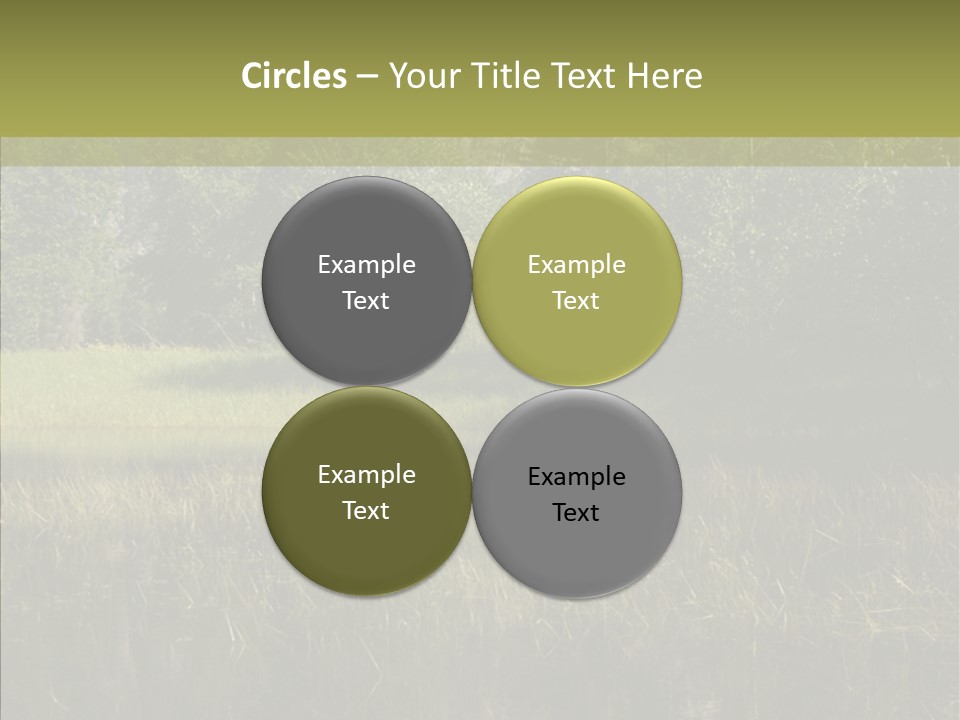 Circles – Your Title Text Here

Example Text

Example Text

Example Text

Example Text